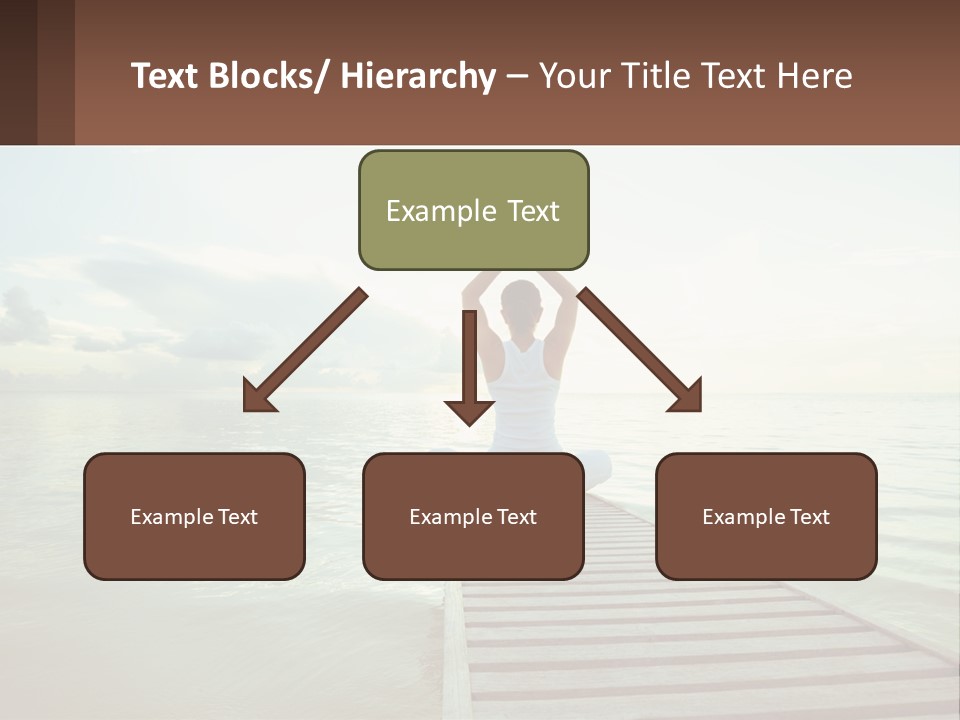 Text Blocks/ Hierarchy – Your Title Text Here

Example Text

Example Text

Example Text

Example Text